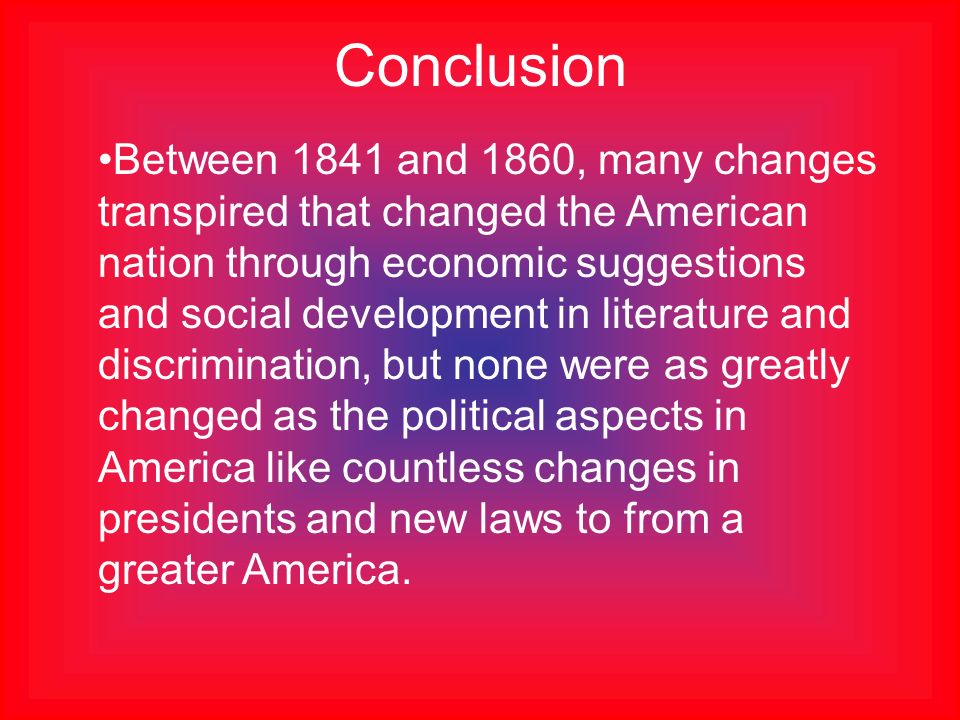 Conclusion

•Between 1841 and 1860, many changes transpired that changed the American nation through economic suggestions and social development in literature and discrimination, but none were as greatly changed as the political aspects in America like countless changes in presidents and new laws to from a greater America.